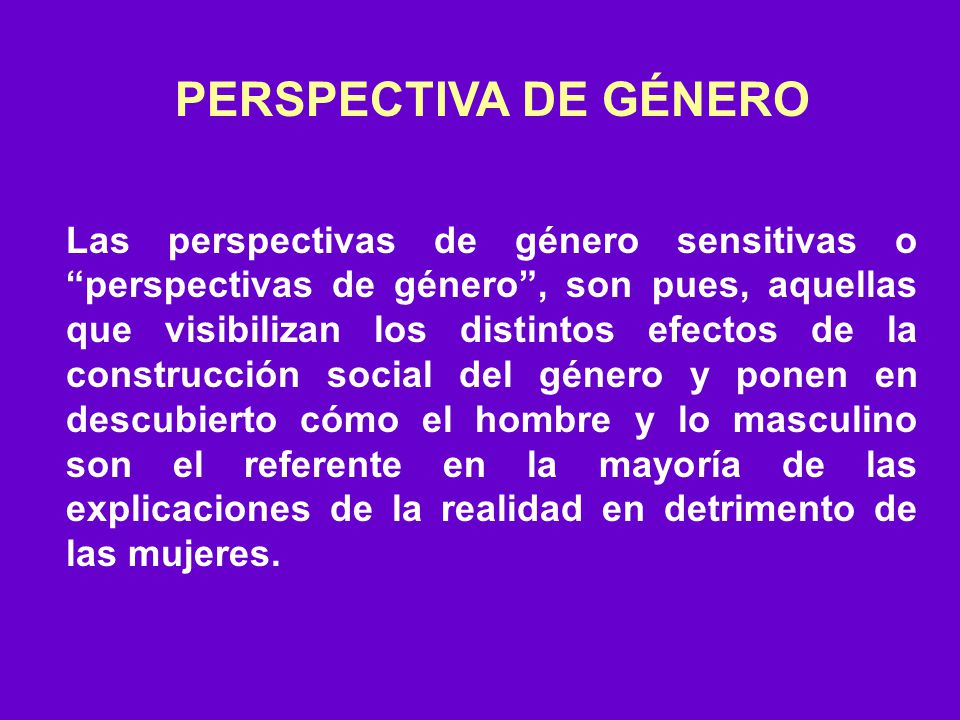 PERSPECTIVA DE GÉNERO

Las perspectivas de género sensitivas o “perspectivas de género”, son pues, aquellas que visibilizan los distintos efectos de la construcción social del género y ponen en descubierto cómo el hombre y lo masculino son el referente en la mayoría de las explicaciones de la realidad en detrimento de las mujeres.